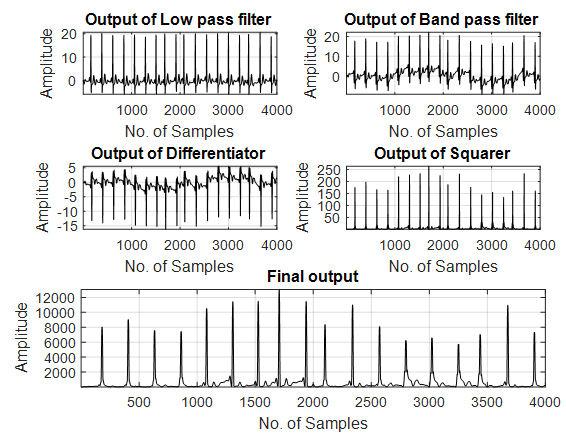 Output of Low pass filter

Amplitude

20
10
0

1000 2000 3000 4000

No. of Samples

Output of Band pass filter

Amplitude

20
10
0

1000 2000 3000 4000

No. of Samples

Output of Differentiator

Amplitude

5
0
-5
-10
-15

1000 2000 3000 4000

No. of Samples

Output of Squarer

Amplitude

250
200
150
100
50

1000 2000 3000 4000

No. of Samples

Final output

Amplitude

12000
10000
8000
6000
4000
2000

500 1000 1500 2000 2500 3000 3500 4000

No. of Samples